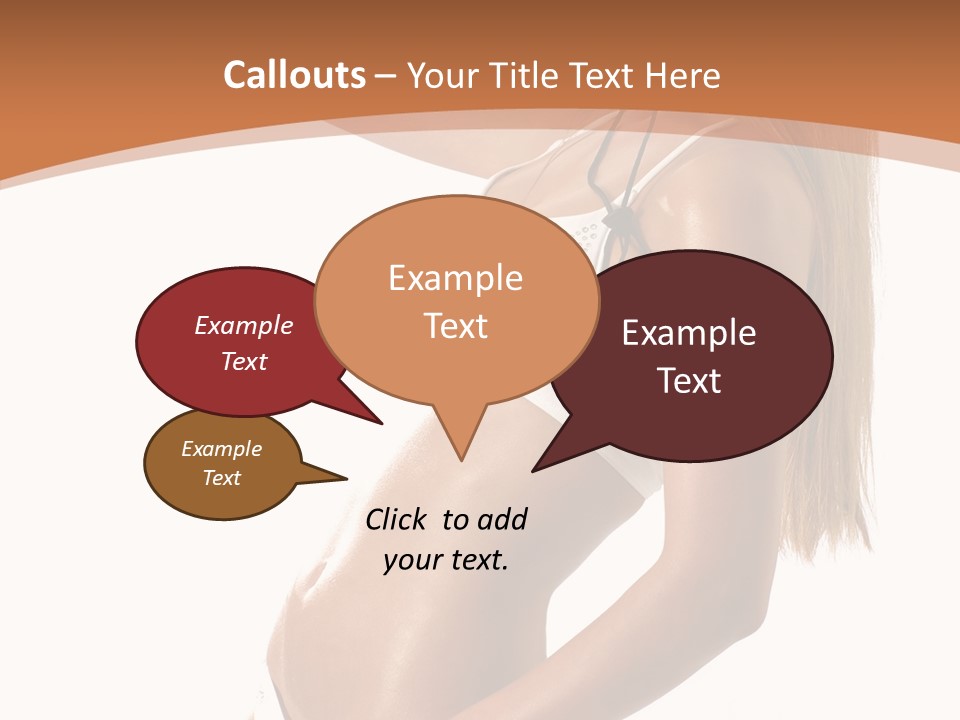 Callouts – Your Title Text Here

Example Text

Example Text

Example Text

Example Text

Click to add your text.